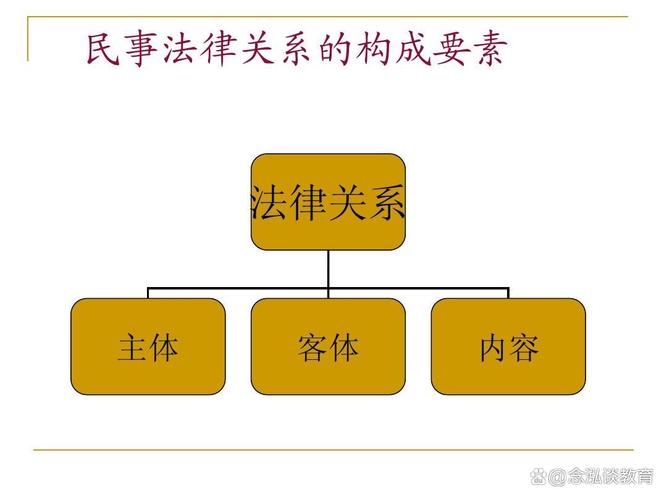 民事法律关系的构成要素

法律关系

主体

客体

内容

@念泓谈教育